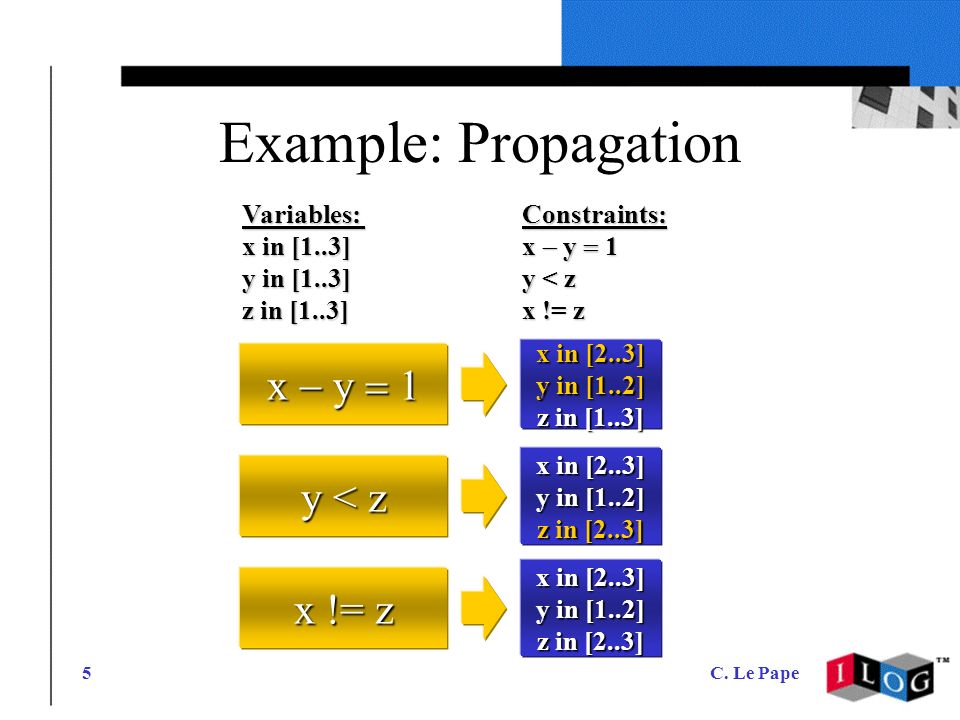 Example: Propagation

Variables:
x in [1..3]
y in [1..3]
z in [1..3]

Constraints:
x – y = 1
y < z
x != z

x – y = 1

x in [2..3]
y in [1..2]
z in [1..3]

y < z

x in [2..3]
y in [1..2]
z in [2..3]

x != z

x in [2..3]
y in [1..2]
z in [2..3]

5

C. Le Pape

ILOG™